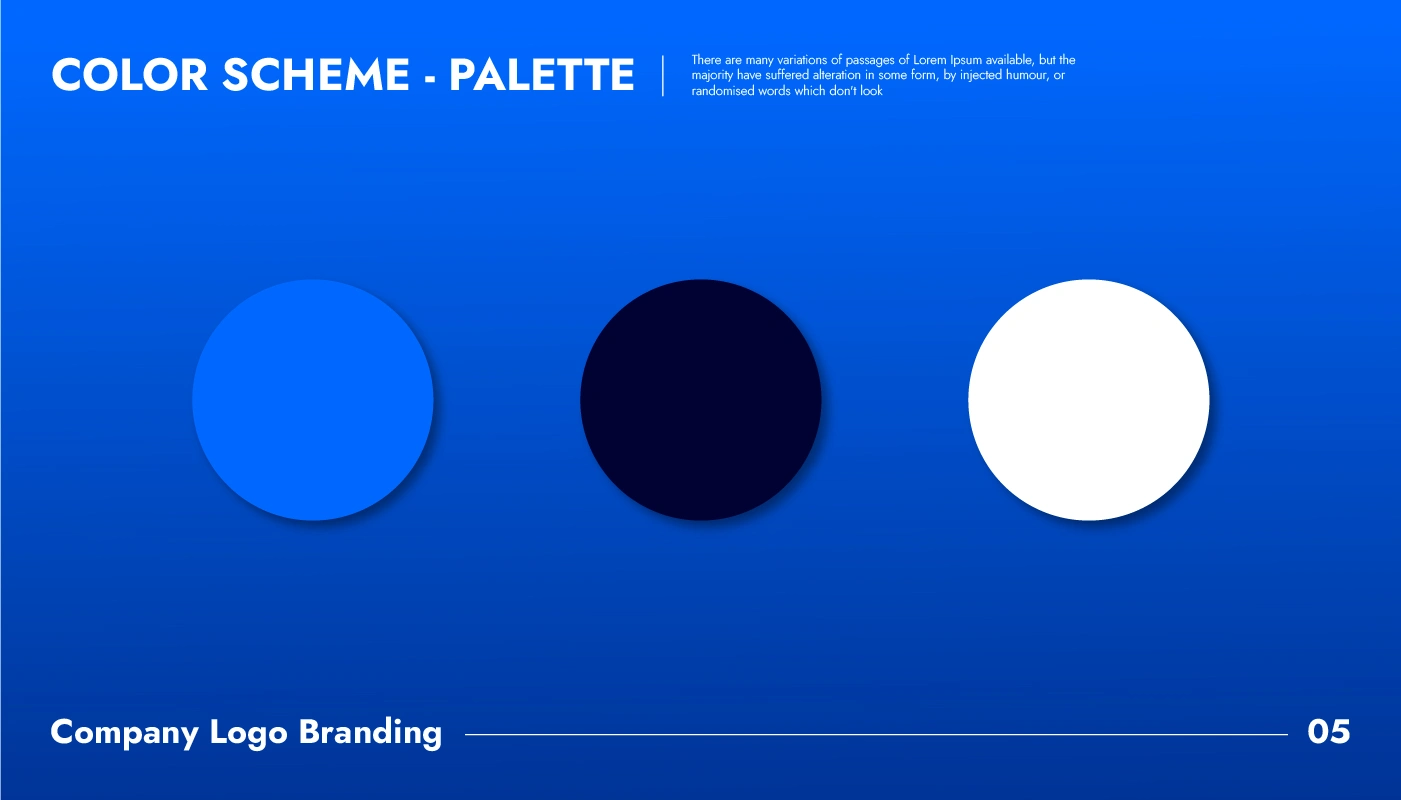 COLOR SCHEME - PALETTE

There are many variations of passages of Lorem Ipsum available, but the majority have suffered alteration in some form, by injected humour, or randomised words which don't look

Company Logo Branding

05